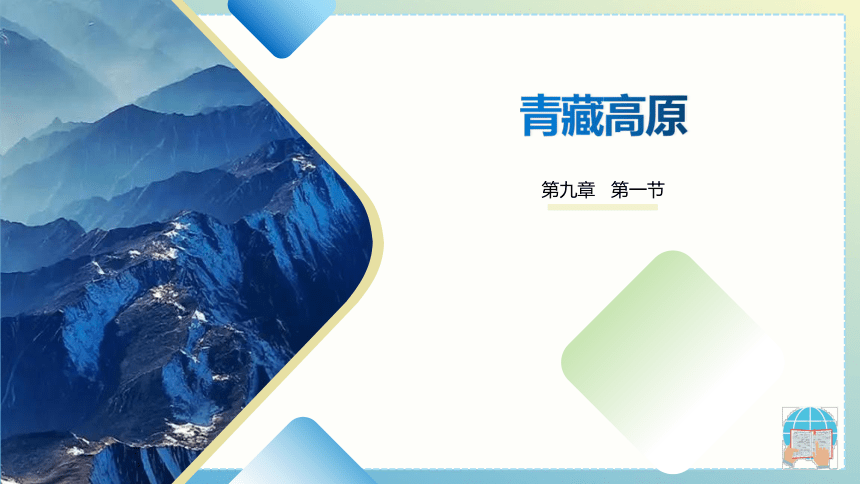 青藏高原

第九章　第一节